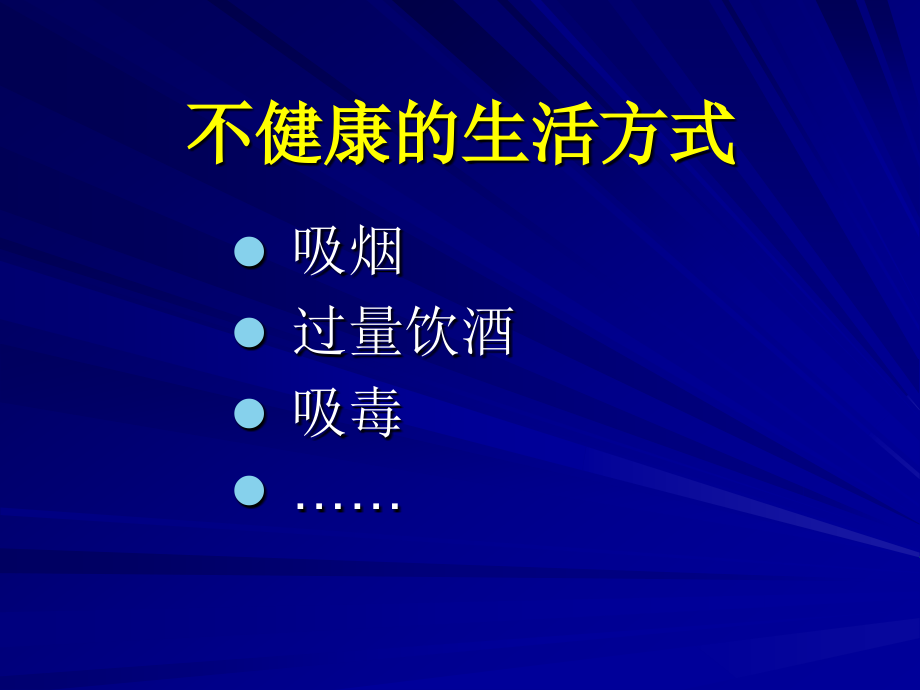 不健康的生活方式

- 吸烟
- 过量饮酒
- 吸毒
- ……